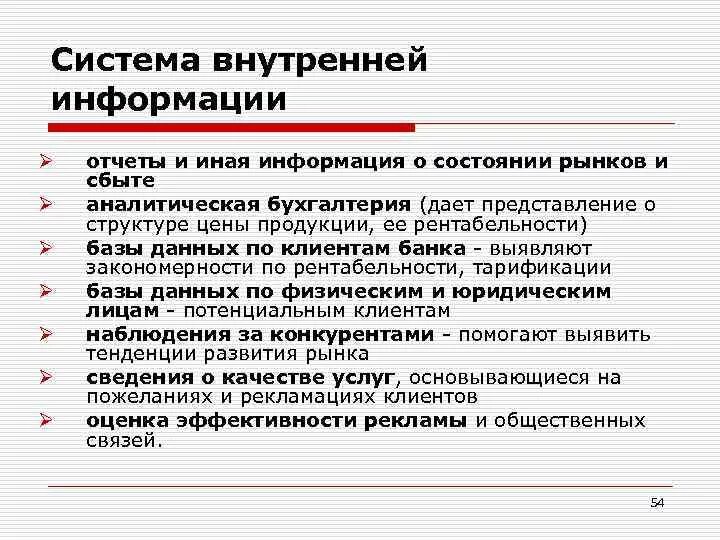 Система внутренней информации

➢ отчеты и иная информация о состоянии рынков и сбыте
➢ аналитическая бухгалтерия (дает представление о структуре цены продукции, ее рентабельности)
➢ базы данных по клиентам банка - выявляют закономерности по рентабельности, тарификации
➢ базы данных по физическим и юридическим лицам - потенциальным клиентам
➢ наблюдения за конкурентами - помогают выявить тенденции развития рынка
➢ сведения о качестве услуг, основывающиеся на пожеланиях и рекламациях клиентов
➢ оценка эффективности рекламы и общественных связей.

54